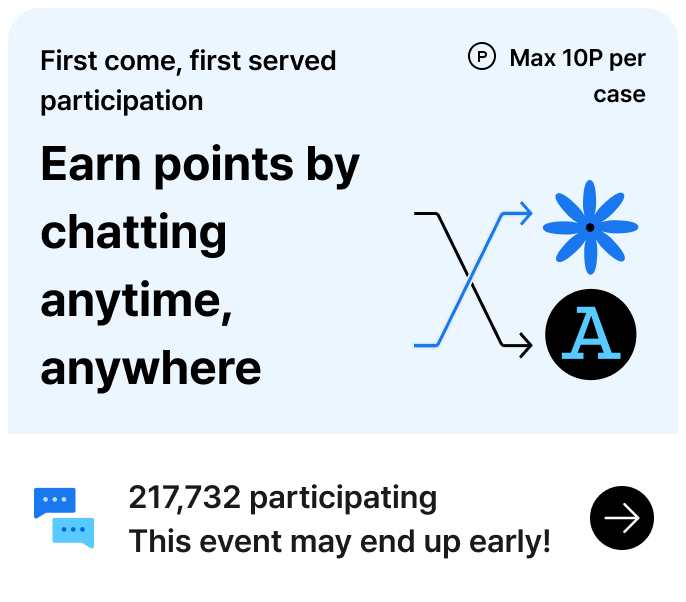 First come, first served participation

P Max 10P per case

Earn points by chatting anytime, anywhere

A

217,732 participating
This event may end up early!